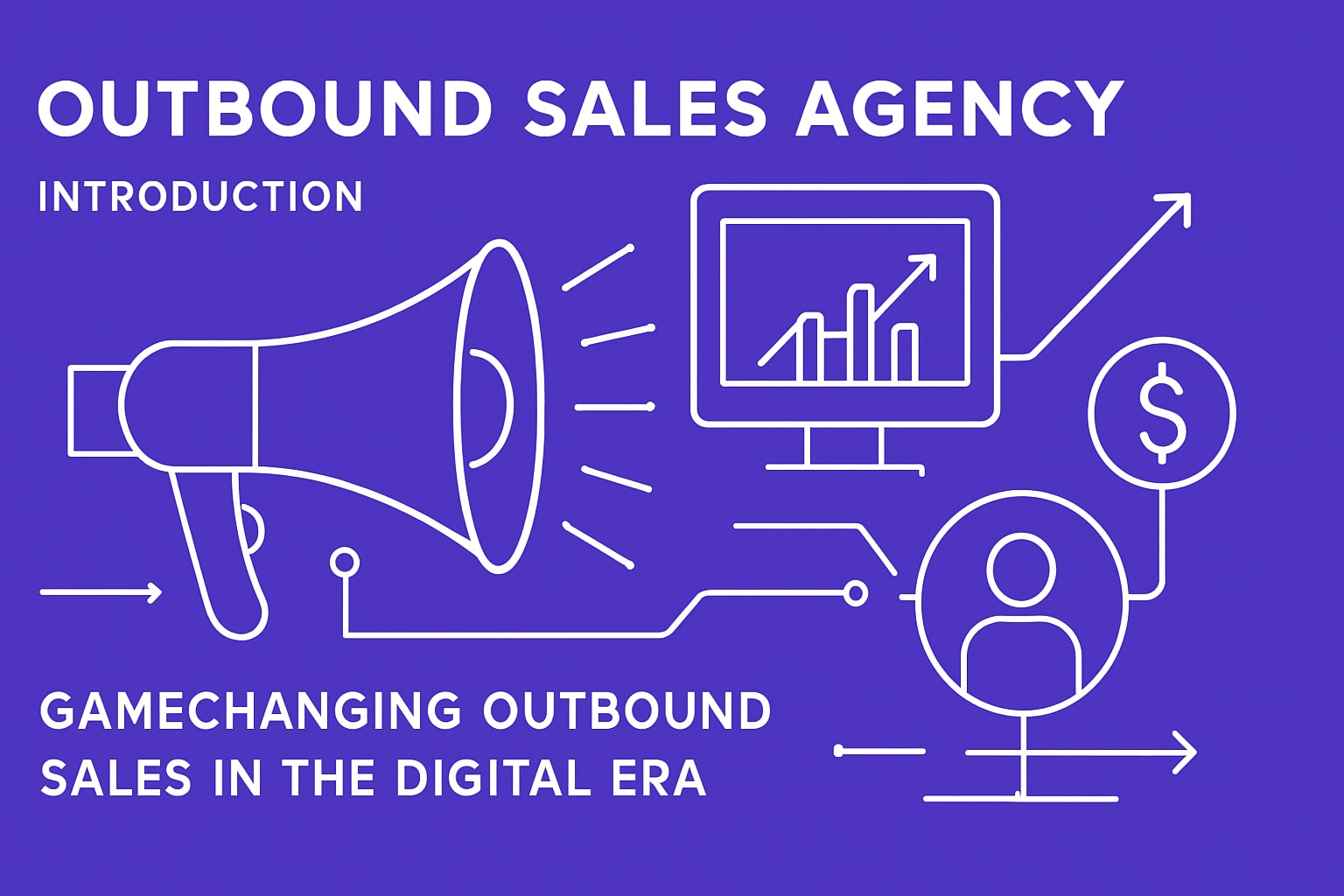 OUTBOUND SALES AGENCY

INTRODUCTION

$

GAMECHANGING OUTBOUND SALES IN THE DIGITAL ERA